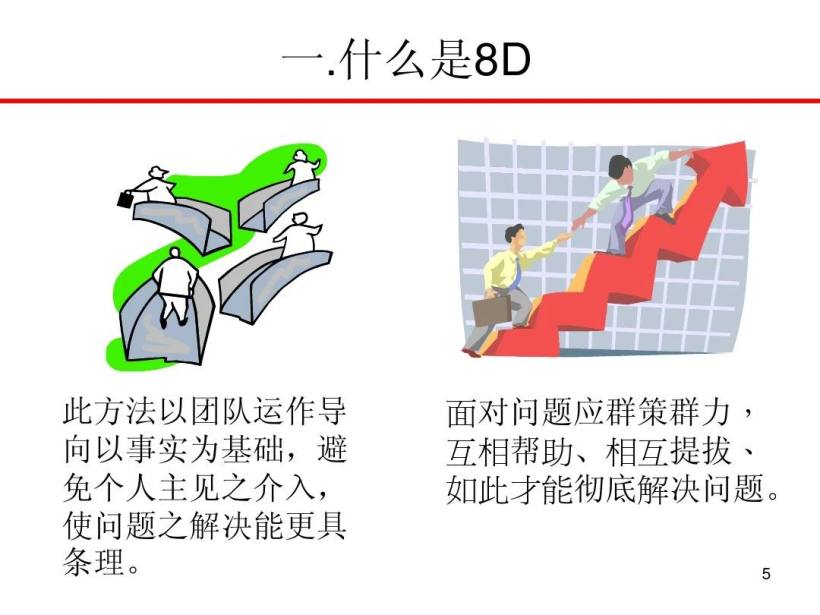 一.什么是8D

此方法以团队运作导向以事实为基础，避免个人主见之介入，使问题之解决能更具条理。

面对问题应群策群力，互相帮助、相互提拔、如此才能彻底解决问题。

5